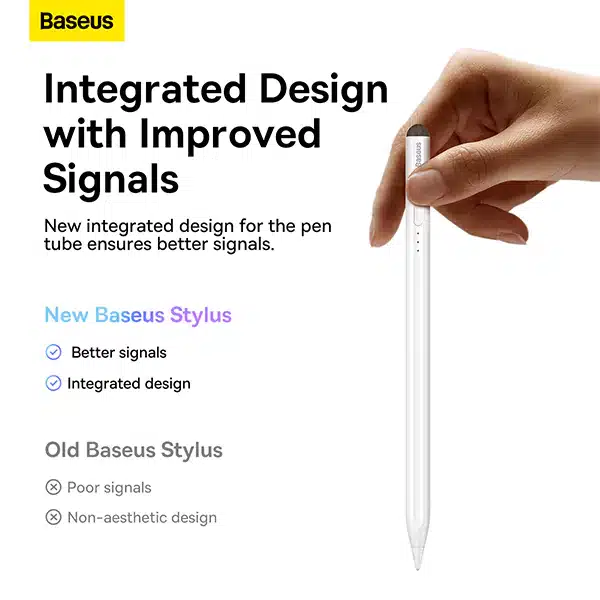 Baseus

Integrated Design with Improved Signals

New integrated design for the pen tube ensures better signals.

New Baseus Stylus

Better signals

Integrated design

Old Baseus Stylus

Poor signals

Non-aesthetic design

Baseus